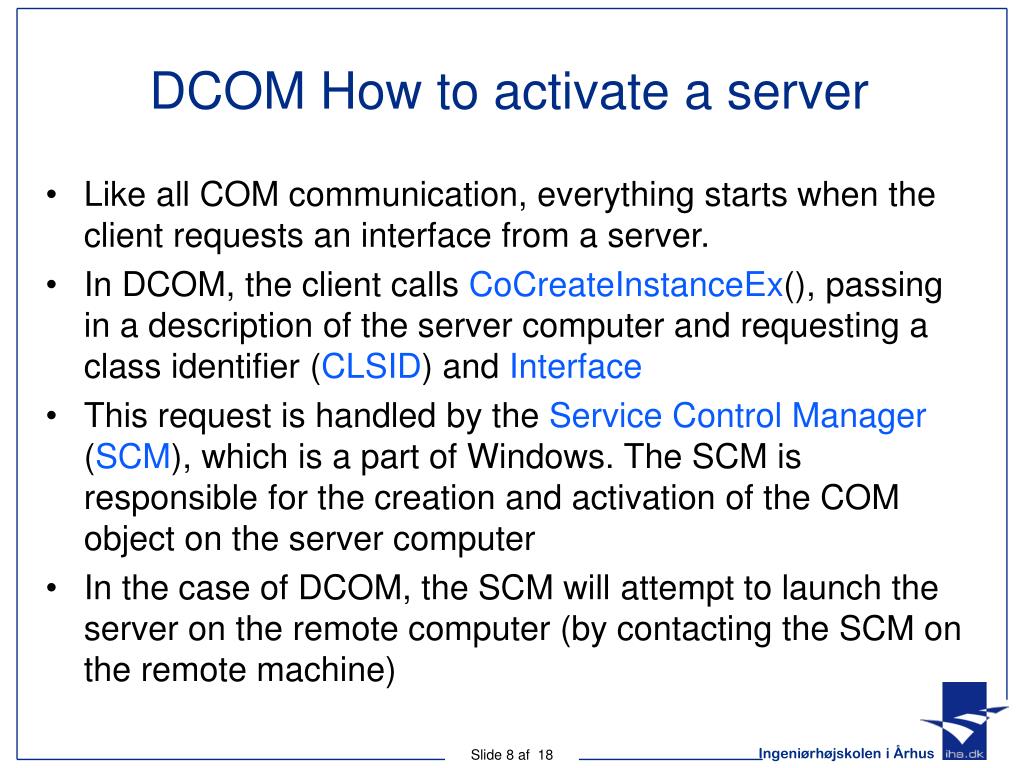 DCOM How to activate a server

• Like all COM communication, everything starts when the client requests an interface from a server.

• In DCOM, the client calls CoCreateInstanceEx(), passing in a description of the server computer and requesting a class identifier (CLSID) and Interface

• This request is handled by the Service Control Manager (SCM), which is a part of Windows. The SCM is responsible for the creation and activation of the COM object on the server computer

• In the case of DCOM, the SCM will attempt to launch the server on the remote computer (by contacting the SCM on the remote machine)

Slide 8 af 18

Ingeniørhøjskolen i Århus

iha.dk